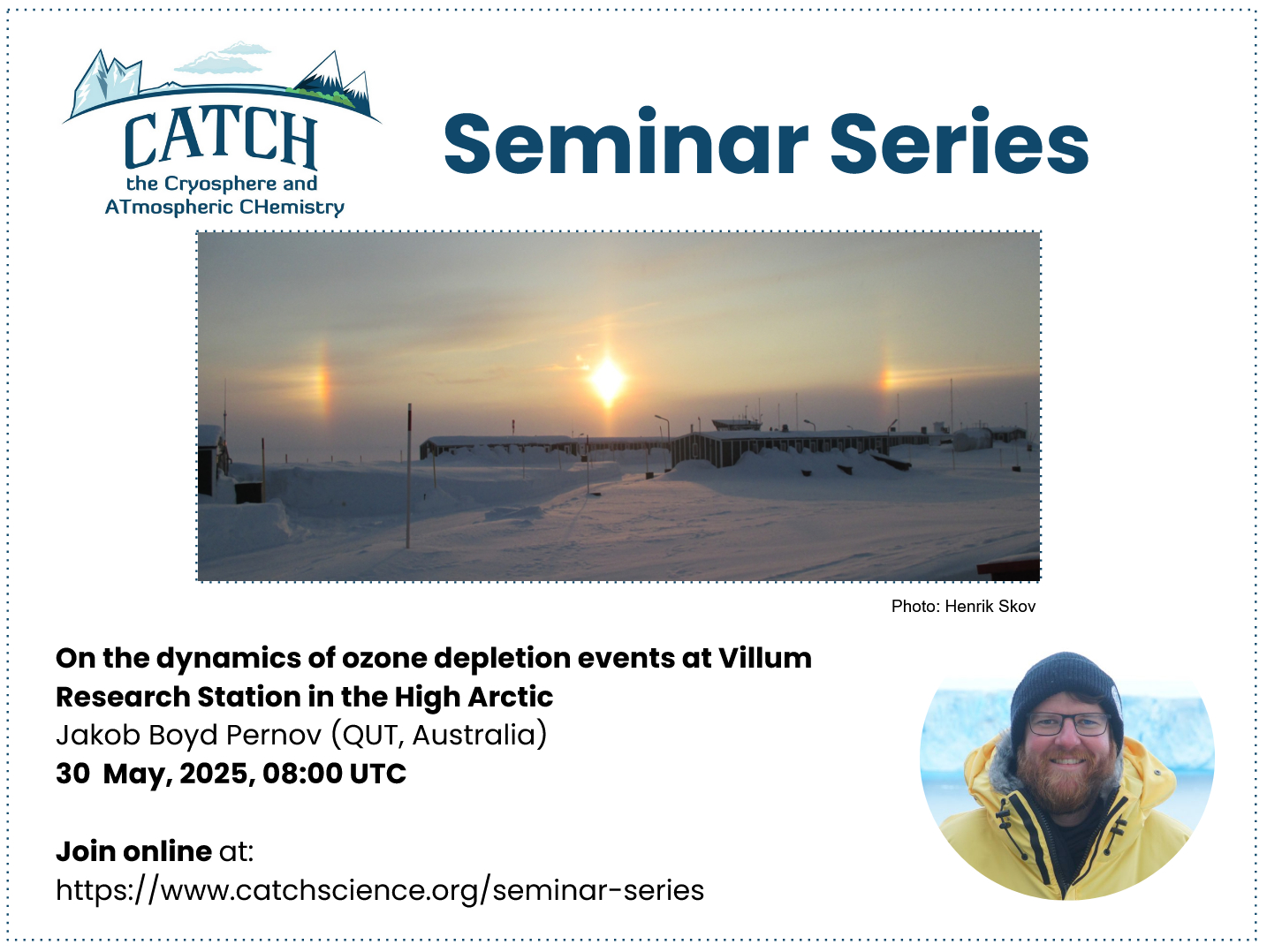 CATCH
the Cryosphere and
ATmospheric CHemistry

Seminar Series

Photo: Henrik Skov

On the dynamics of ozone depletion events at Villum Research Station in the High Arctic
Jakob Boyd Pernov (QUT, Australia)
30 May, 2025, 08:00 UTC

Join online at:
https://www.catchscience.org/seminar-series